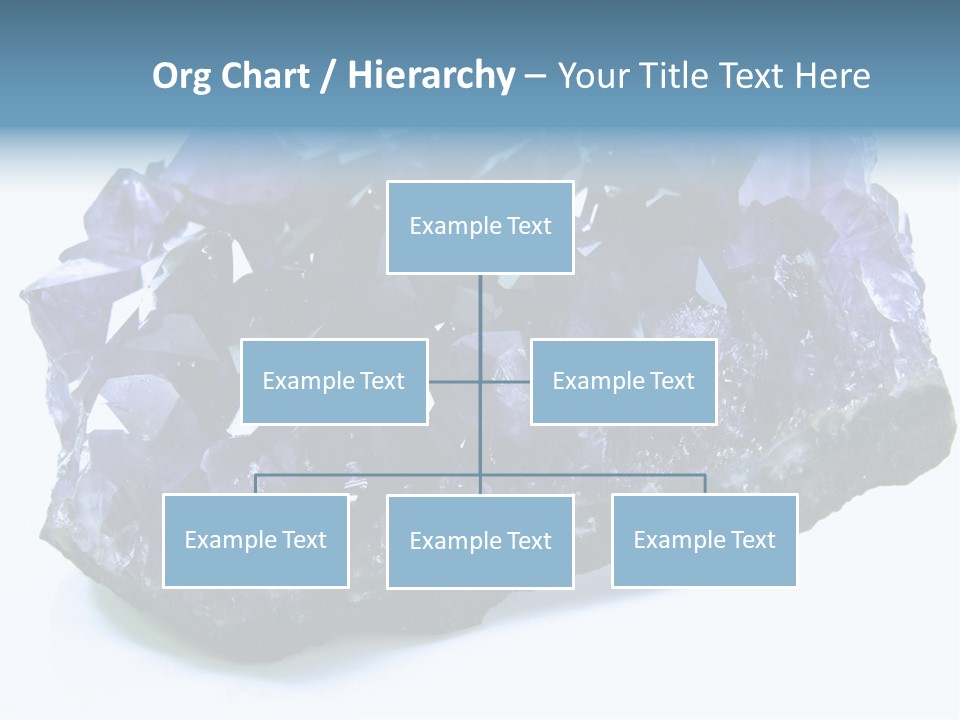 Org Chart / Hierarchy – Your Title Text Here

Example Text

Example Text

Example Text

Example Text

Example Text

Example Text